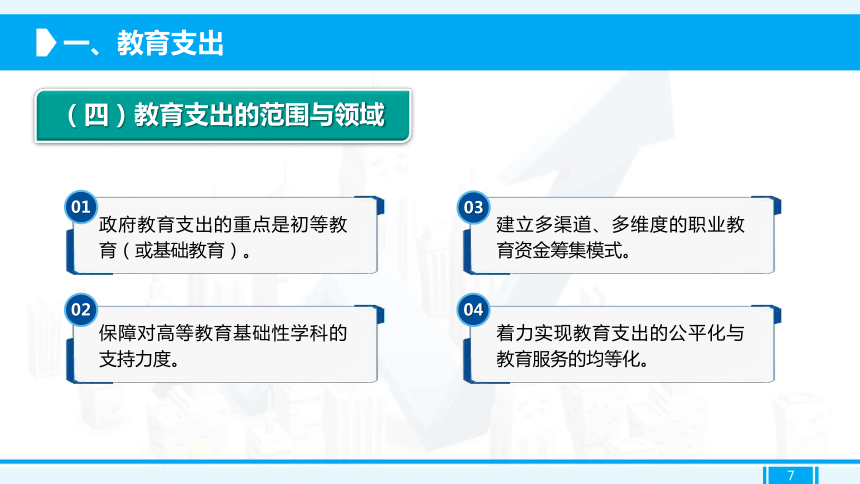 一、教育支出

（四）教育支出的范围与领域

01
政府教育支出的重点是初等教育（或基础教育）。

02
保障对高等教育基础性学科的支持力度。

03
建立多渠道、多维度的职业教育资金筹集模式。

04
着力实现教育支出的公平化与教育服务的均等化。

7